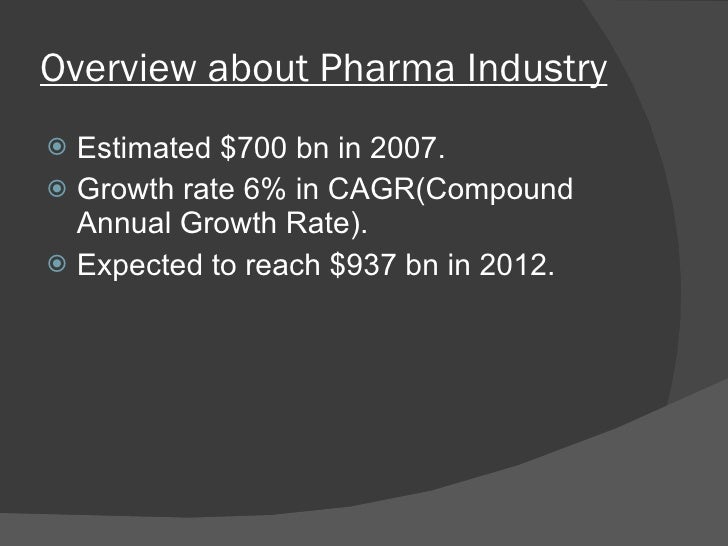 Overview about Pharma Industry

Estimated \$700 bn in 2007.
Growth rate 6% in CAGR(Compound Annual Growth Rate).
Expected to reach \$937 bn in 2012.